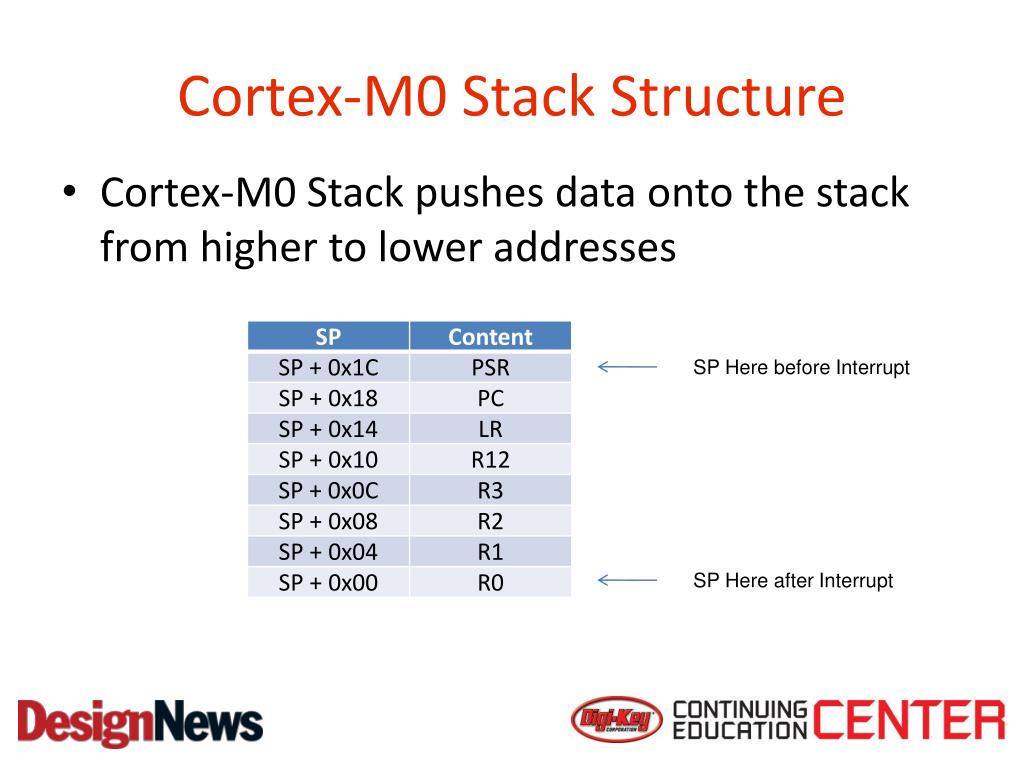 Cortex-M0 Stack Structure

• Cortex-M0 Stack pushes data onto the stack from higher to lower addresses

| SP | Content |
|---|---|
| SP + 0x1C | PSR |
| SP + 0x18 | PC |
| SP + 0x14 | LR |
| SP + 0x10 | R12 |
| SP + 0x0C | R3 |
| SP + 0x08 | R2 |
| SP + 0x04 | R1 |
| SP + 0x00 | R0 |

SP Here before Interrupt

SP Here after Interrupt

DesignNews

Digi-Key CORPORATION CONTINUING EDUCATION CENTER